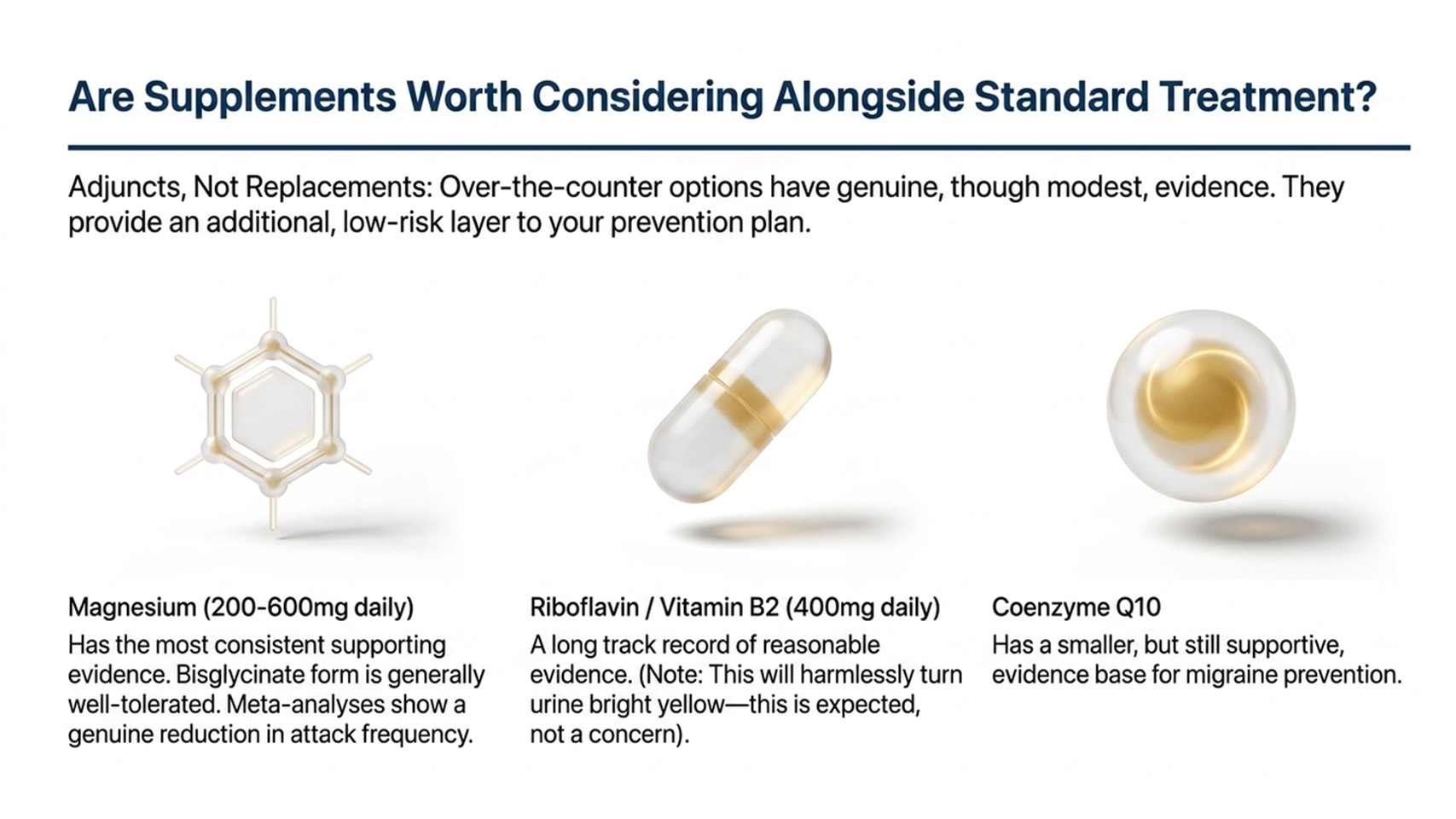 Are Supplements Worth Considering Alongside Standard Treatment?

Adjuncts, Not Replacements: Over-the-counter options have genuine, though modest, evidence. They provide an additional, low-risk layer to your prevention plan.

Magnesium (200-600mg daily)
Has the most consistent supporting evidence. Bisglycinate form is generally well-tolerated. Meta-analyses show a genuine reduction in attack frequency.

Riboflavin / Vitamin B2 (400mg daily)
A long track record of reasonable evidence. (Note: This will harmlessly turn urine bright yellow—this is expected, not a concern).

Coenzyme Q10
Has a smaller, but still supportive, evidence base for migraine prevention.